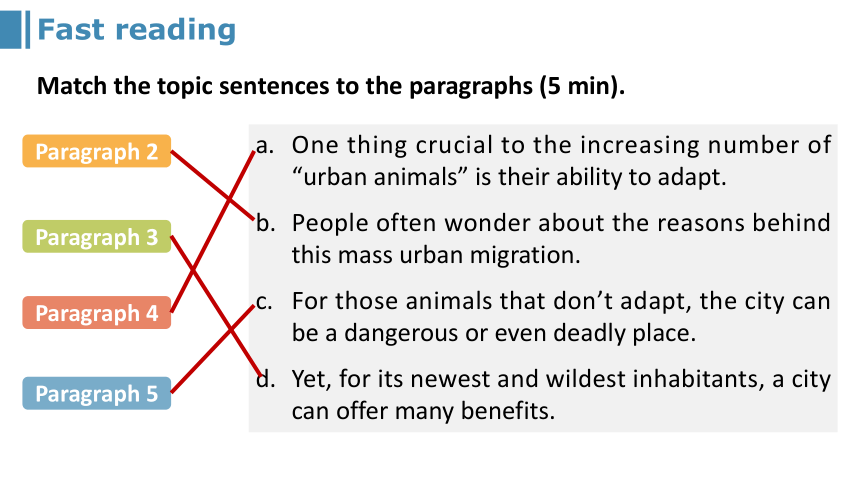 Fast reading

Match the topic sentences to the paragraphs (5 min).

Paragraph 2

Paragraph 3

Paragraph 4

Paragraph 5

a. One thing crucial to the increasing number of “urban animals” is their ability to adapt.

b. People often wonder about the reasons behind this mass urban migration.

c. For those animals that don’t adapt, the city can be a dangerous or even deadly place.

d. Yet, for its newest and wildest inhabitants, a city can offer many benefits.